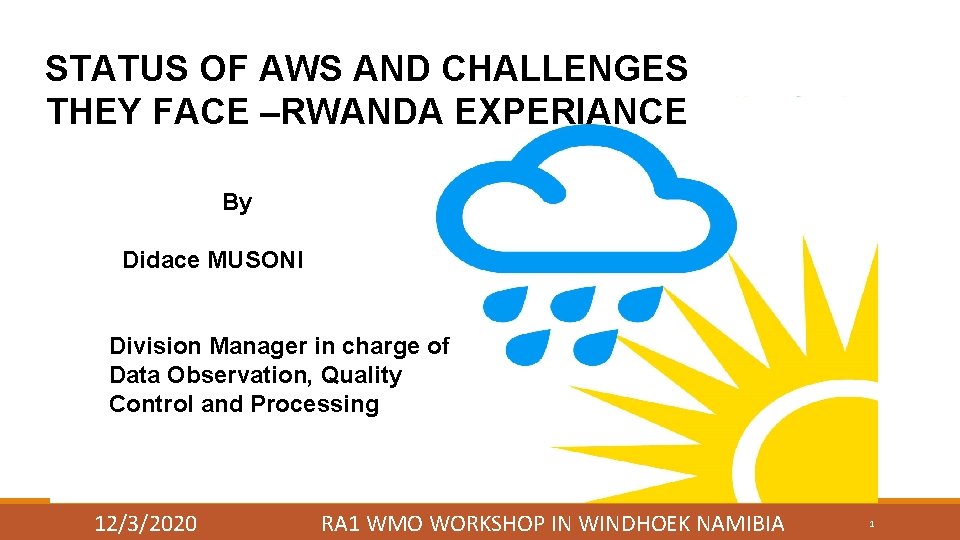 STATUS OF AWS AND CHALLENGES THEY FACE –RWANDA EXPERIANCE

By

Didace MUSONI

Division Manager in charge of Data Observation, Quality Control and Processing

12/3/2020

RA1 WMO WORKSHOP IN WINDHOEK NAMIBIA

1